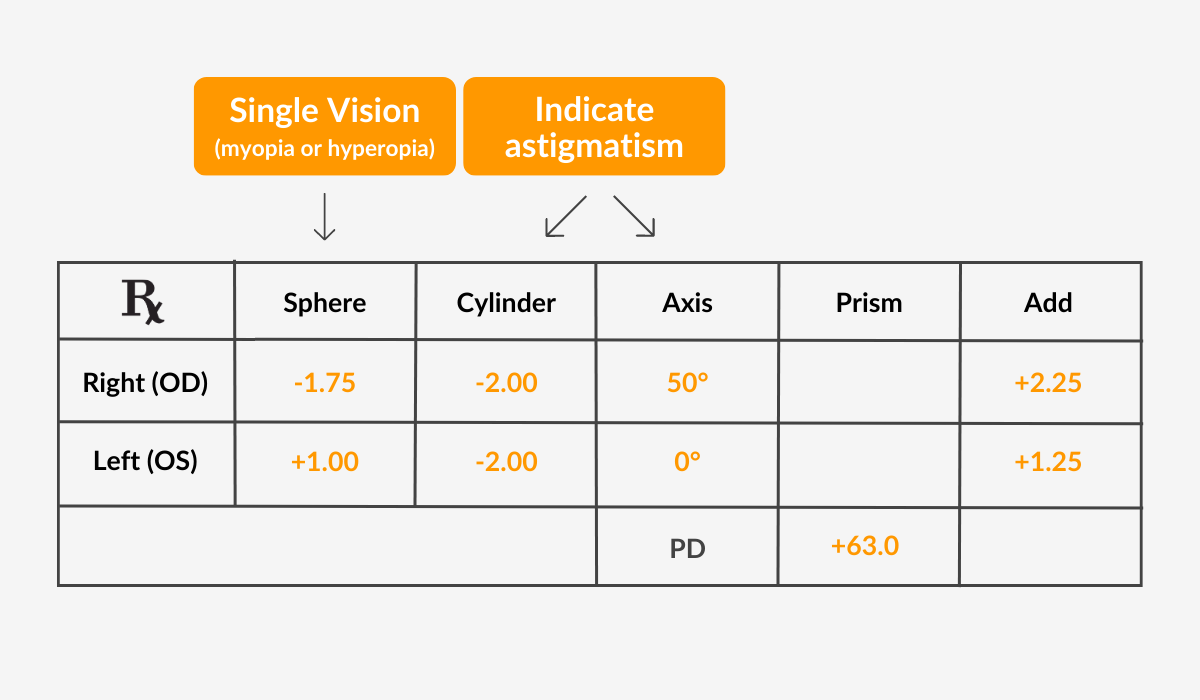 Single Vision
(myopia or hyperopia)

Indicate astigmatism

| ℞ | Sphere | Cylinder | Axis | Prism | Add |
|---|---|---|---|---|---|
| Right (OD) | -1.75 | -2.00 | 50° | | +2.25 |
| Left (OS) | +1.00 | -2.00 | 0° | | +1.25 |
| | | | PD | +63.0 | |